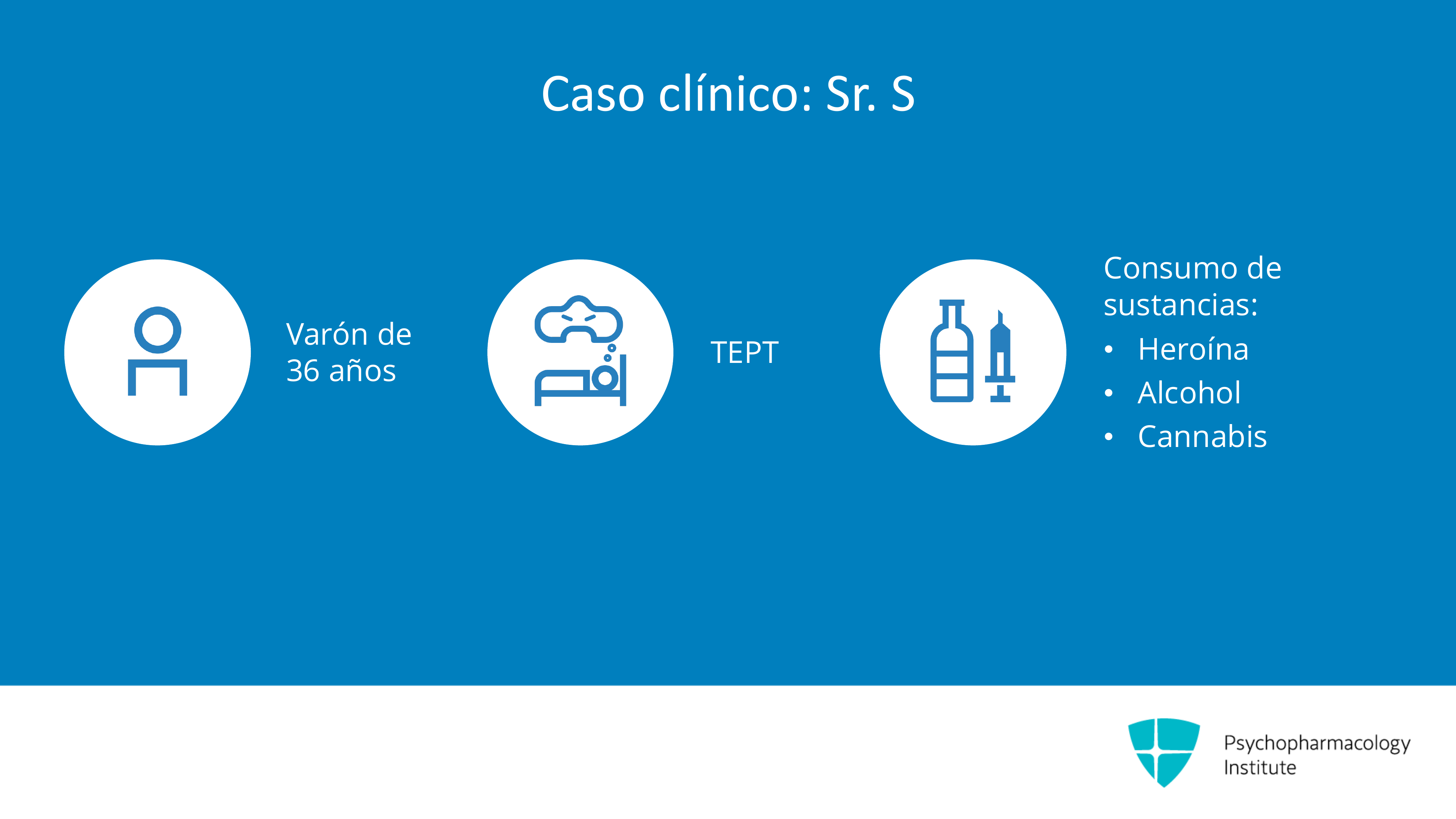 Caso clínico: Sr. S

Varón de 36 años

TEPT

Consumo de sustancias:
• Heroína
• Alcohol
• Cannabis

Psychopharmacology
Institute